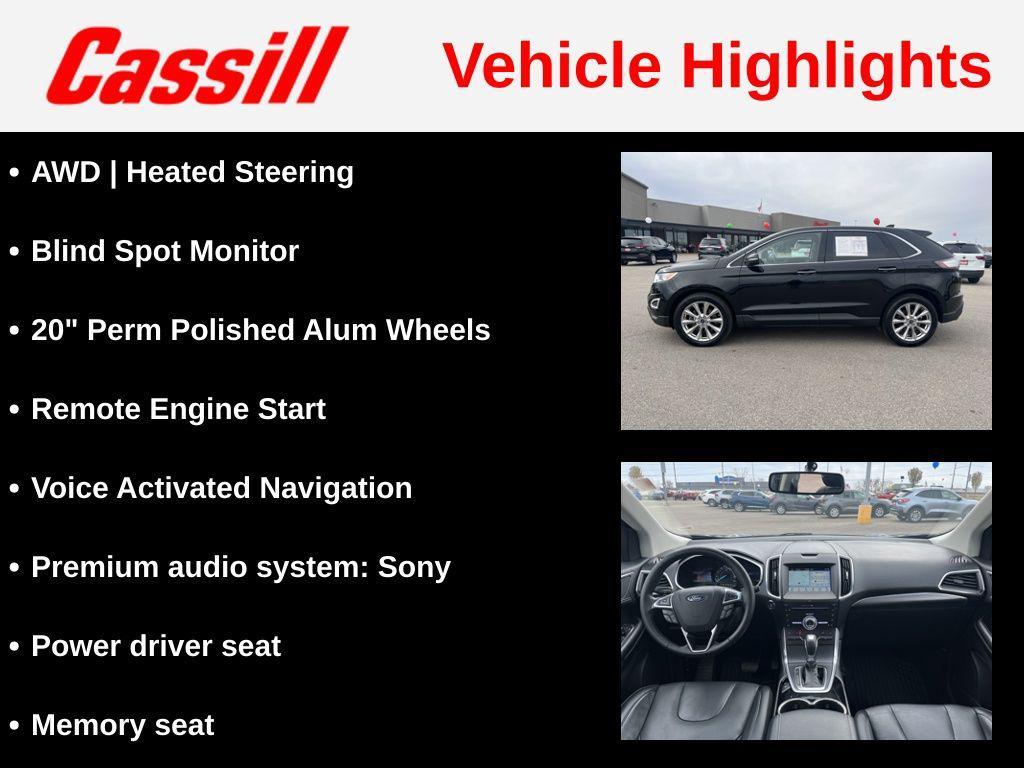 Cassill

Vehicle Highlights

• AWD | Heated Steering

• Blind Spot Monitor

• 20" Perm Polished Alum Wheels

• Remote Engine Start

• Voice Activated Navigation

• Premium audio system: Sony

• Power driver seat

• Memory seat